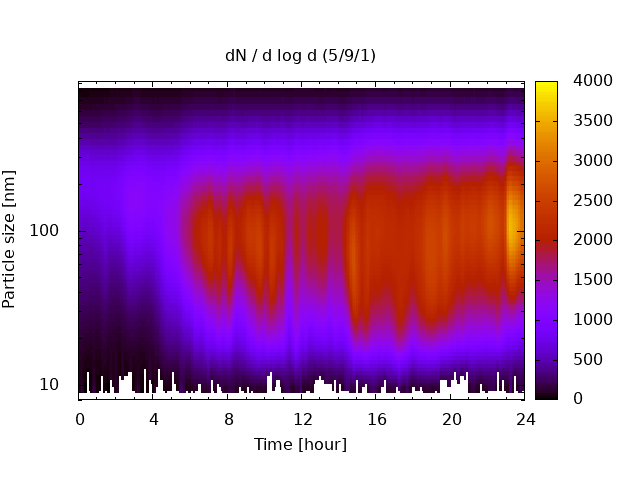 dN / d log d (5/9/1)

Particle size [nm]

100

10

0 4 8 12 16 20 24

Time [hour]

4000
3500
3000
2500
2000
1500
1000
500
0